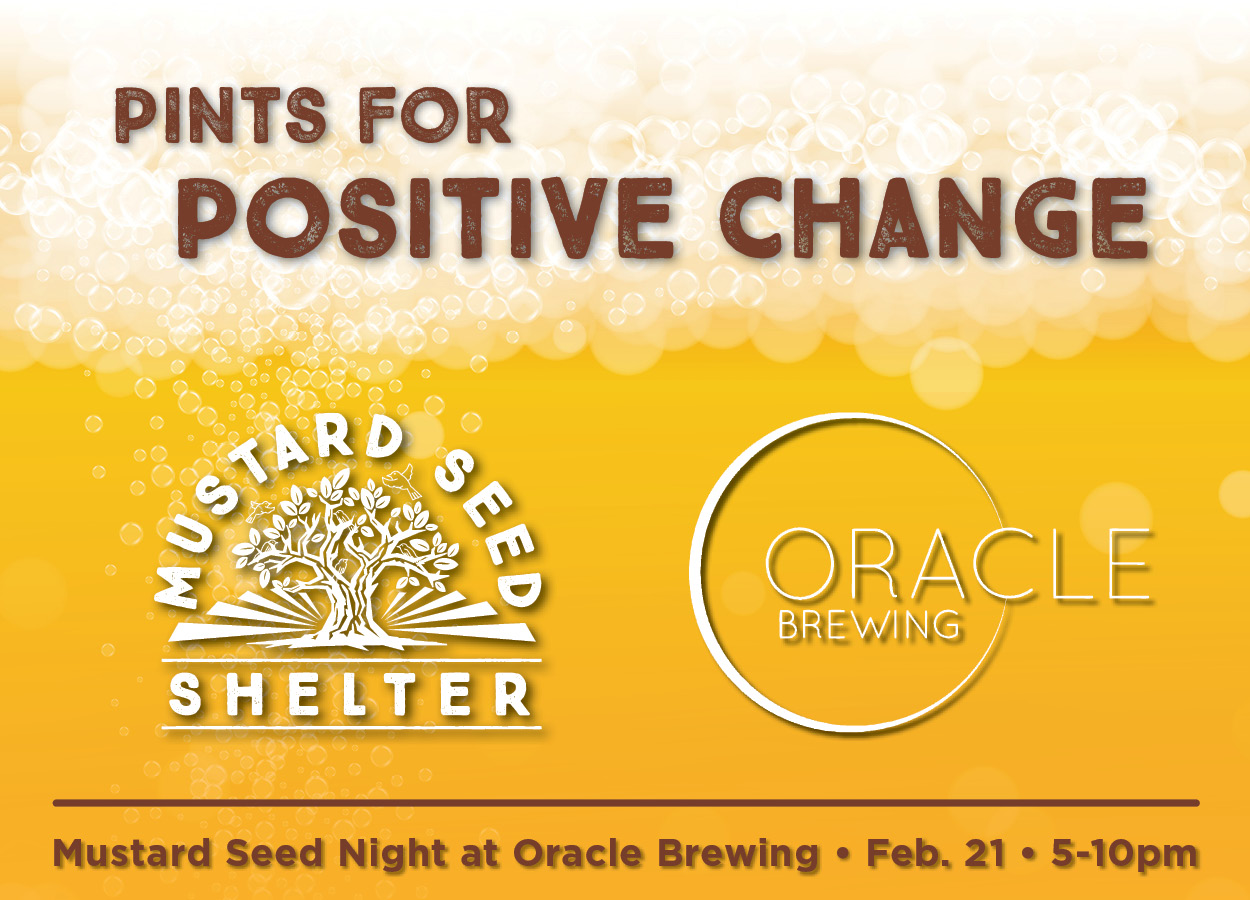 PINTS FOR
POSITIVE CHANGE

MUSTARD SEED
SHELTER

ORACLE
BREWING

Mustard Seed Night at Oracle Brewing • Feb. 21 • 5-10pm